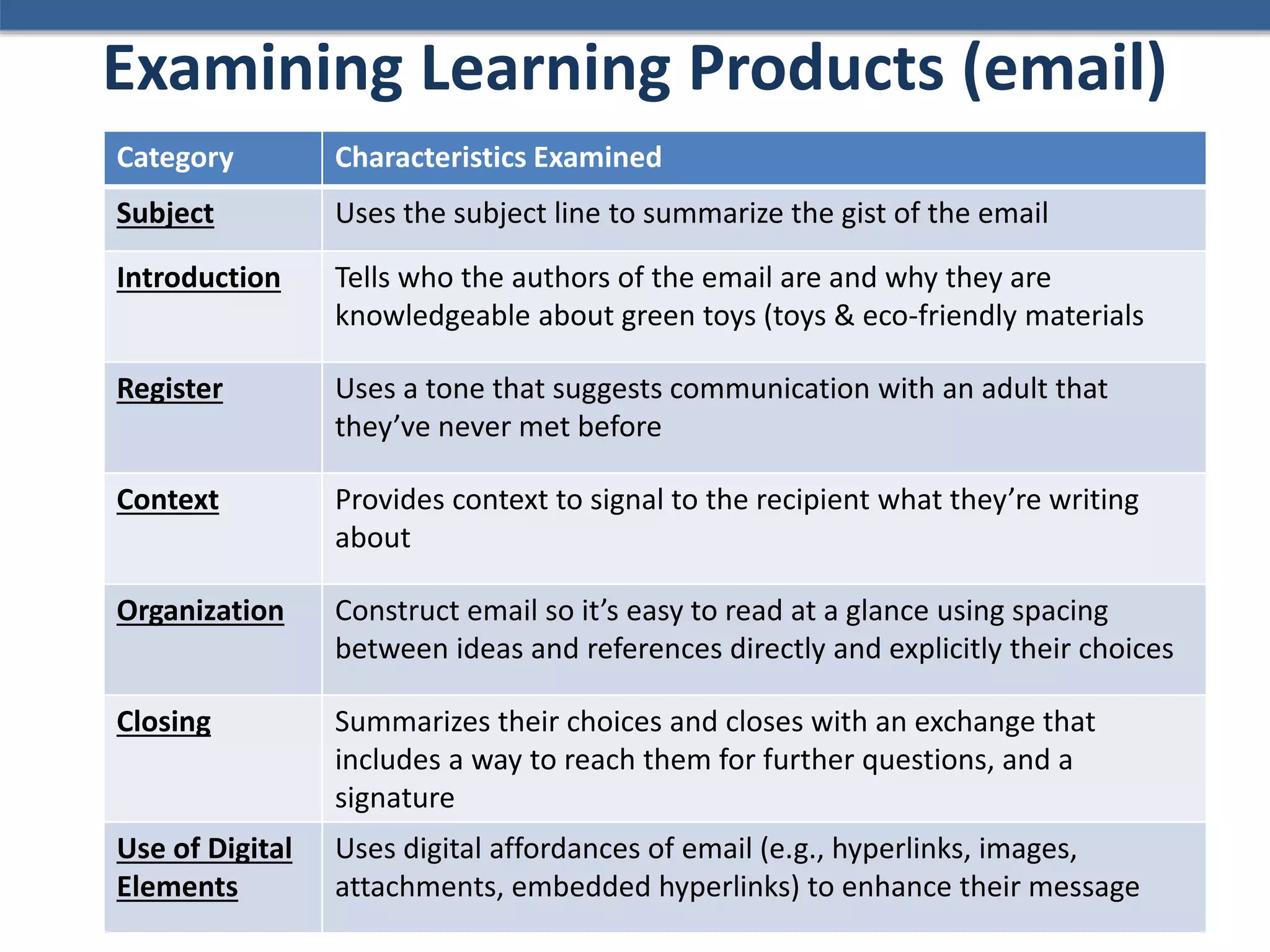 Examining Learning Products (email)

| Category | Characteristics Examined |
|---|---|
| Subject | Uses the subject line to summarize the gist of the email |
| Introduction | Tells who the authors of the email are and why they are knowledgeable about green toys (toys & eco-friendly materials |
| Register | Uses a tone that suggests communication with an adult that they’ve never met before |
| Context | Provides context to signal to the recipient what they’re writing about |
| Organization | Construct email so it’s easy to read at a glance using spacing between ideas and references directly and explicitly their choices |
| Closing | Summarizes their choices and closes with an exchange that includes a way to reach them for further questions, and a signature |
| Use of Digital Elements | Uses digital affordances of email (e.g., hyperlinks, images, attachments, embedded hyperlinks) to enhance their message |